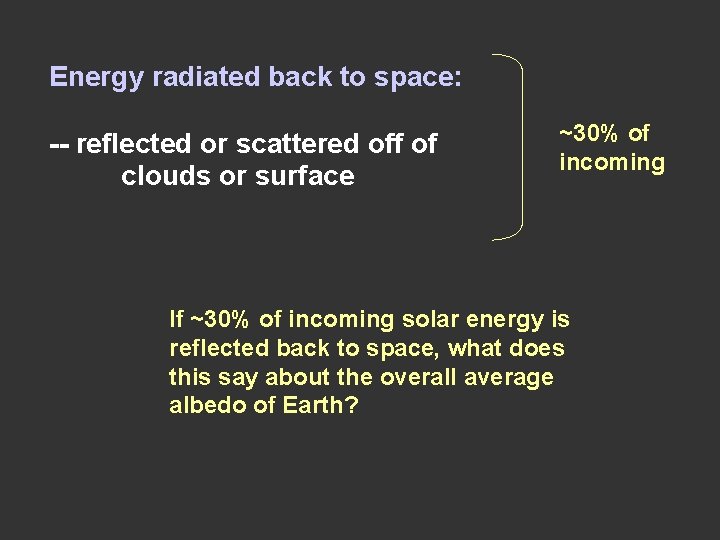 Energy radiated back to space:

-- reflected or scattered off of clouds or surface

~30% of incoming

If ~30% of incoming solar energy is reflected back to space, what does this say about the overall average albedo of Earth?